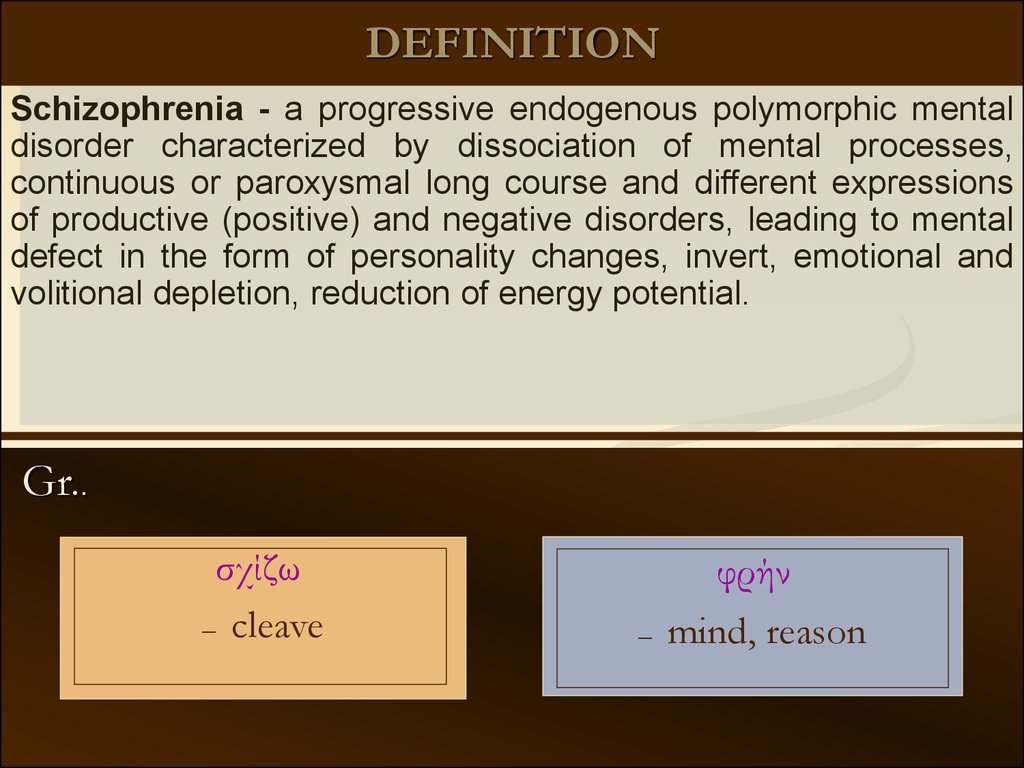 DEFINITION

Schizophrenia - a progressive endogenous polymorphic mental disorder characterized by dissociation of mental processes, continuous or paroxysmal long course and different expressions of productive (positive) and negative disorders, leading to mental defect in the form of personality changes, invert, emotional and volitional depletion, reduction of energy potential.

Gr..

σχίζω
– cleave

φρήν
– mind, reason